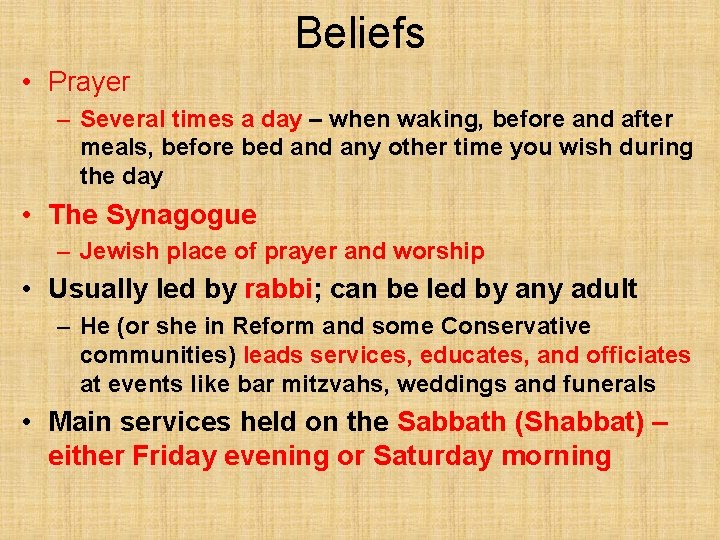 Beliefs

• Prayer
– Several times a day – when waking, before and after meals, before bed and any other time you wish during the day

• The Synagogue
– Jewish place of prayer and worship

• Usually led by rabbi; can be led by any adult
– He (or she in Reform and some Conservative communities) leads services, educates, and officiates at events like bar mitzvahs, weddings and funerals

• Main services held on the Sabbath (Shabbat) – either Friday evening or Saturday morning